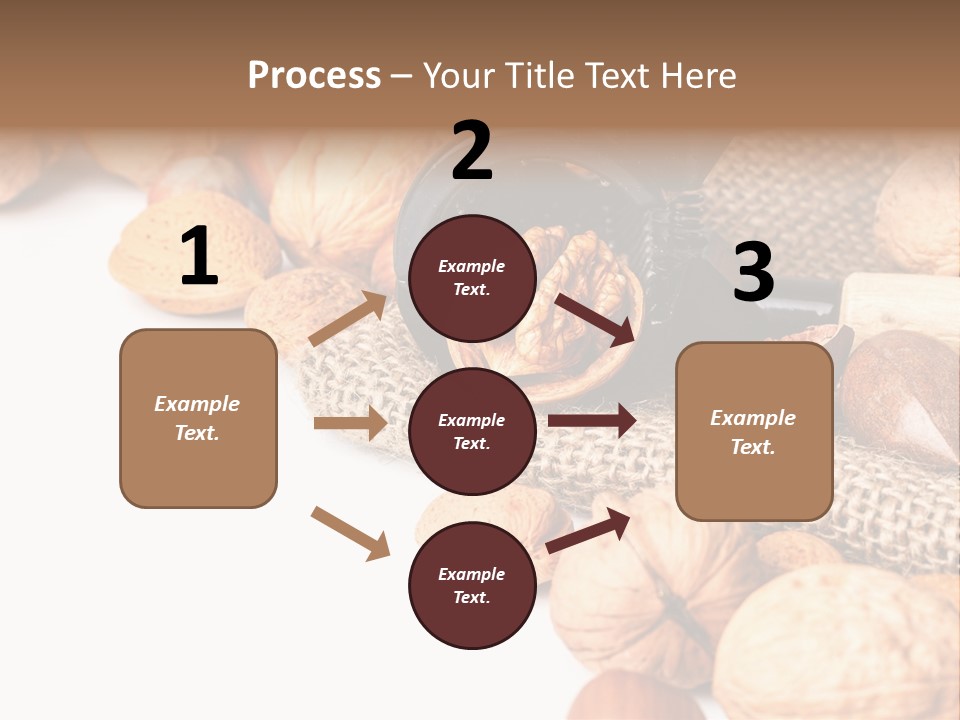 Process – Your Title Text Here

1

Example Text.

2

Example Text.

Example Text.

Example Text.

3

Example Text.